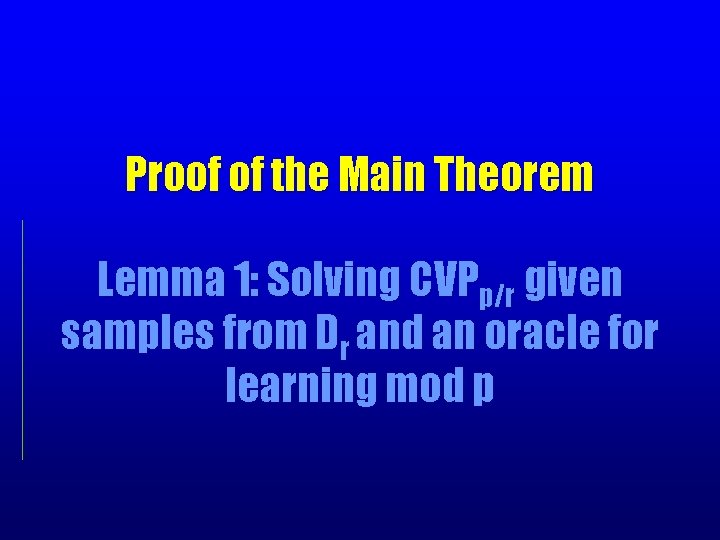 Proof of the Main Theorem

Lemma 1: Solving $CVP_{p/r}$ given samples from $D_r$ and an oracle for learning mod p